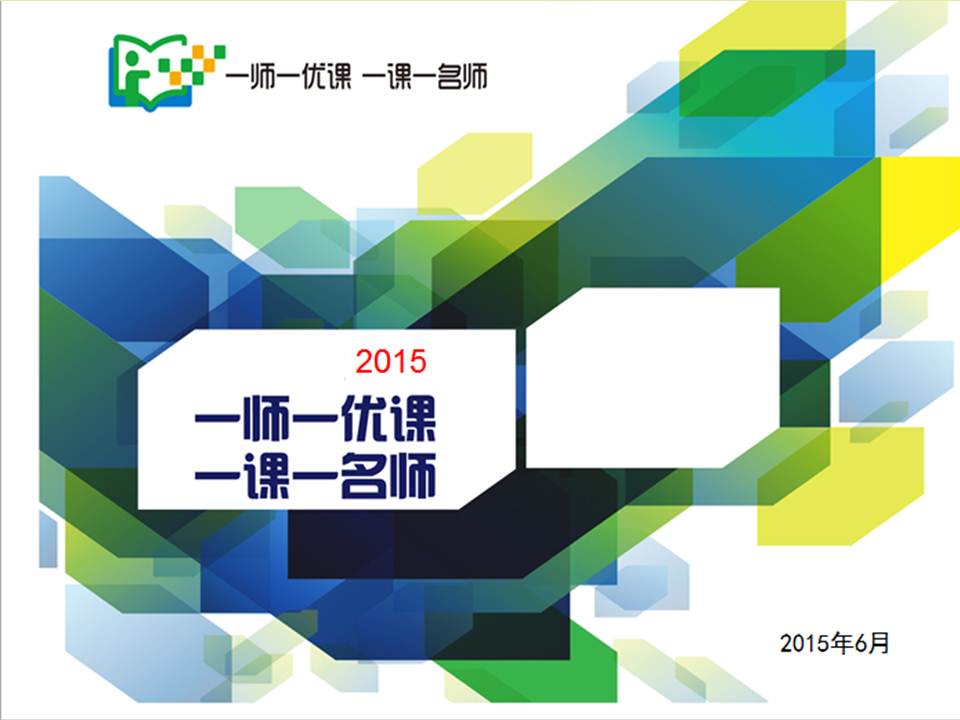 一师一优课 一课一名师

2015

一师一优课
一课一名师

2015年6月